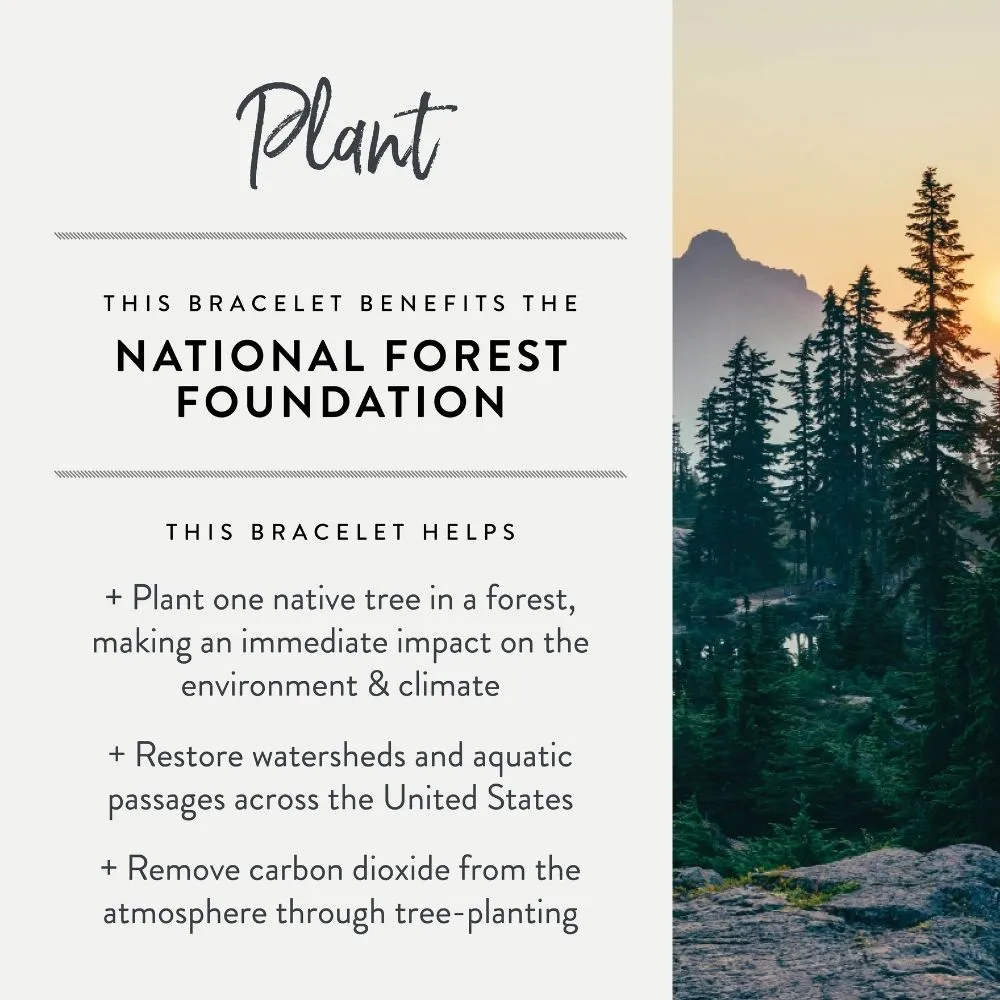 Plant

THIS BRACELET BENEFITS THE

NATIONAL FOREST FOUNDATION

THIS BRACELET HELPS

+ Plant one native tree in a forest, making an immediate impact on the environment & climate

+ Restore watersheds and aquatic passages across the United States

+ Remove carbon dioxide from the atmosphere through tree-planting